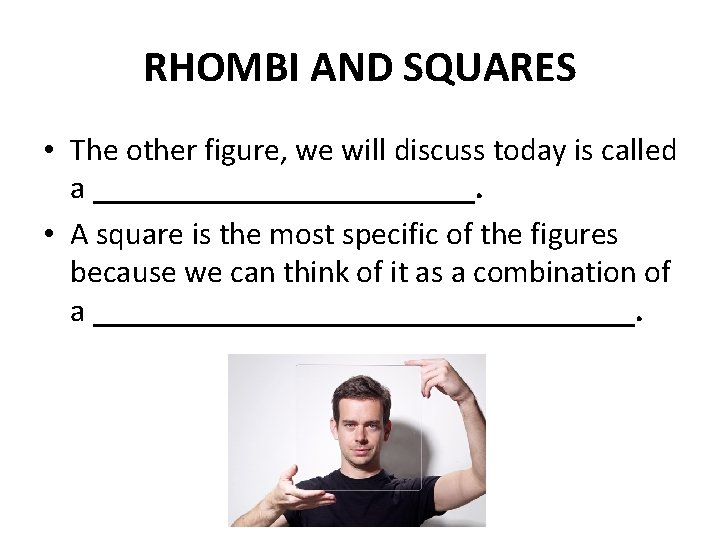 RHOMBI AND SQUARES

• The other figure, we will discuss today is called a ________________________.
• A square is the most specific of the figures because we can think of it as a combination of a __________________________________.